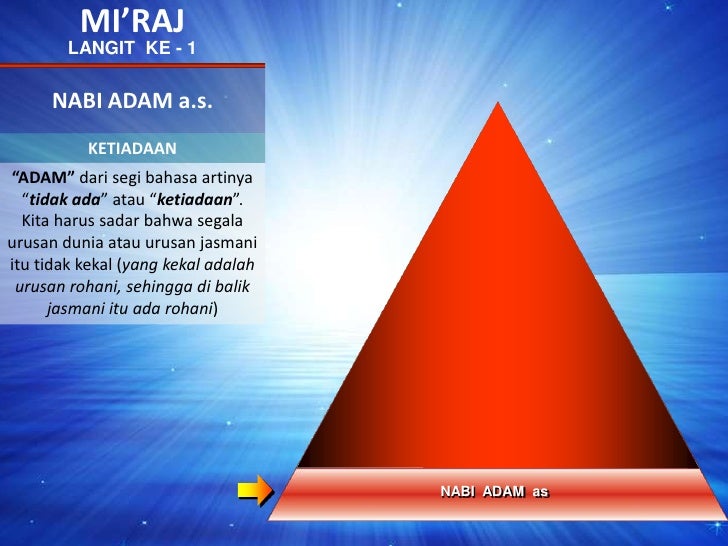 MI'RAJ
LANGIT KE - 1

NABI ADAM a.s.

KETIADAAN

"ADAM" dari segi bahasa artinya "tidak ada" atau "ketiadaan". Kita harus sadar bahwa segala urusan dunia atau urusan jasmani itu tidak kekal (yang kekal adalah urusan rohani, sehingga di balik jasmani itu ada rohani)

NABI ADAM as